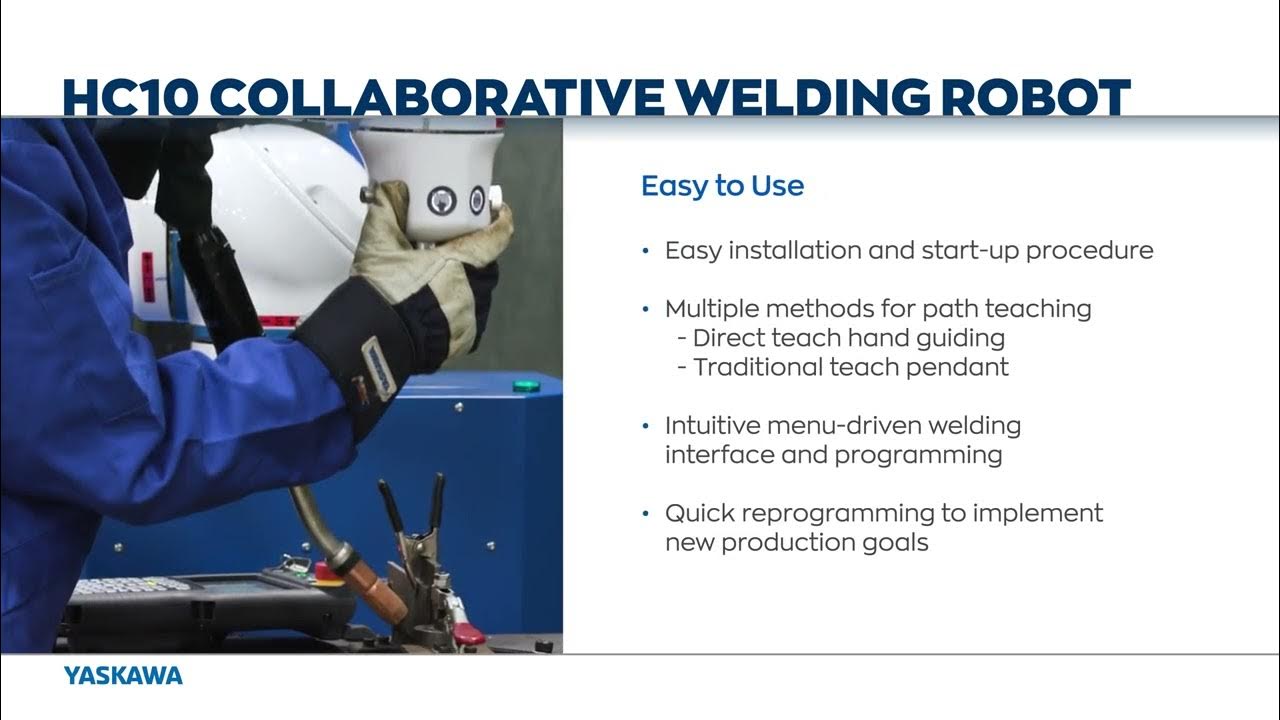 HC10 COLLABORATIVE WELDING ROBOT

Easy to Use

• Easy installation and start-up procedure

• Multiple methods for path teaching
- Direct teach hand guiding
- Traditional teach pendant

• Intuitive menu-driven welding interface and programming

• Quick reprogramming to implement new production goals

YASKAWA